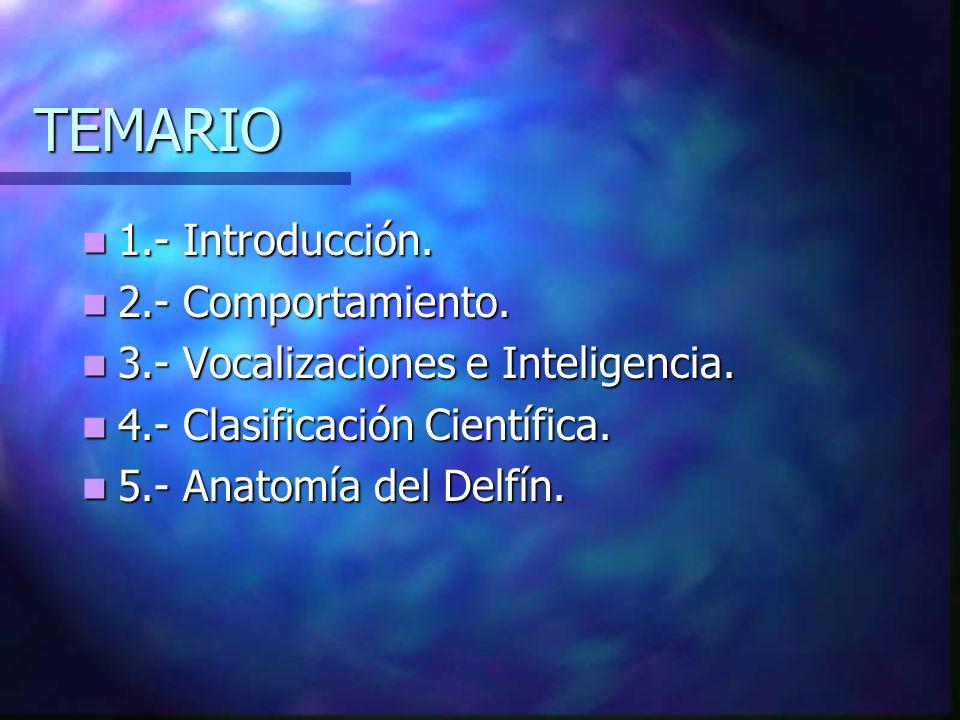 TEMARIO

- 1.- Introducción.
- 2.- Comportamiento.
- 3.- Vocalizaciones e Inteligencia.
- 4.- Clasificación Científica.
- 5.- Anatomía del Delfín.